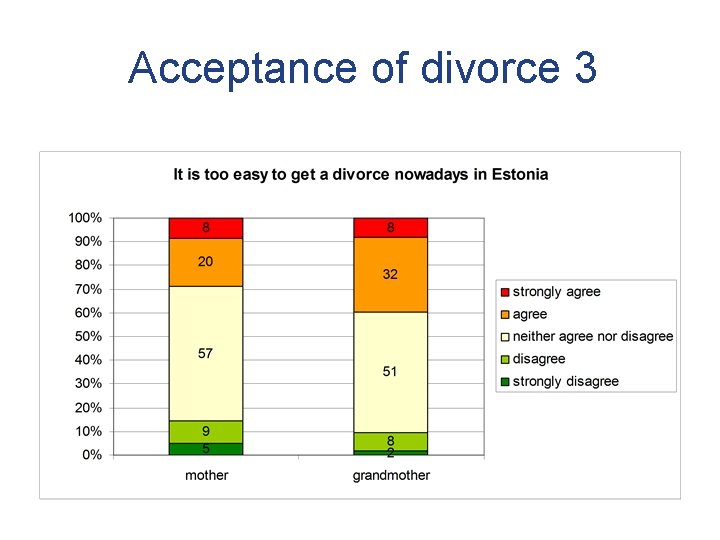 Acceptance of divorce 3

It is too easy to get a divorce nowadays in Estonia

100%
90%
80%
70%
60%
50%
40%
30%
20%
10%
0%

8
20
57
9
5

8
32
51
8
2

mother
grandmother

strongly agree
agree
neither agree nor disagree
disagree
strongly disagree